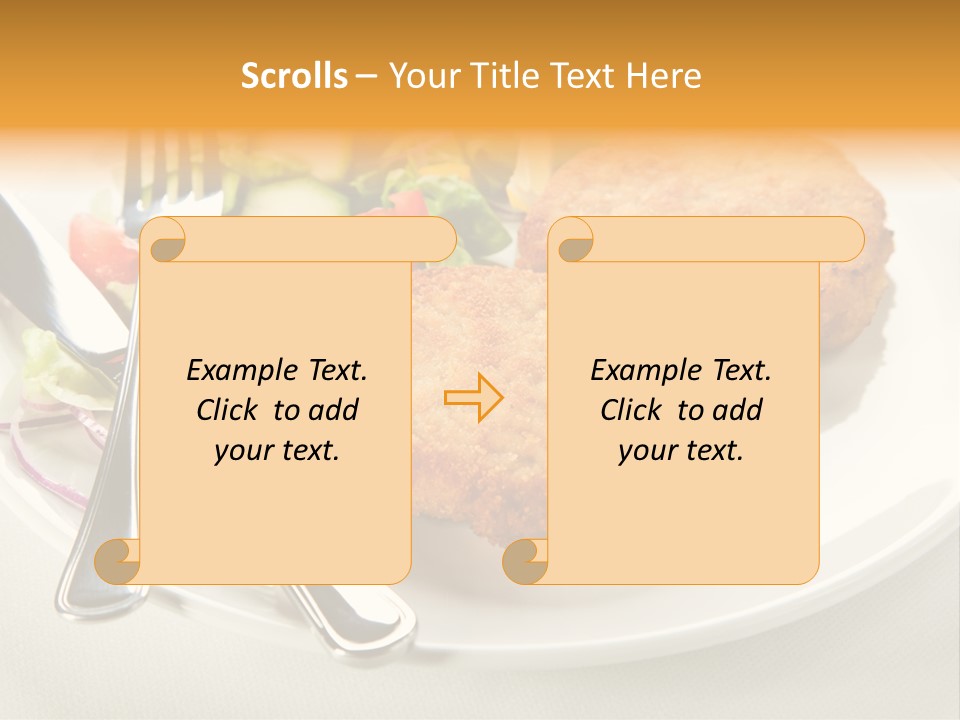 Scrolls – Your Title Text Here

Example Text. Click to add your text.

Example Text. Click to add your text.